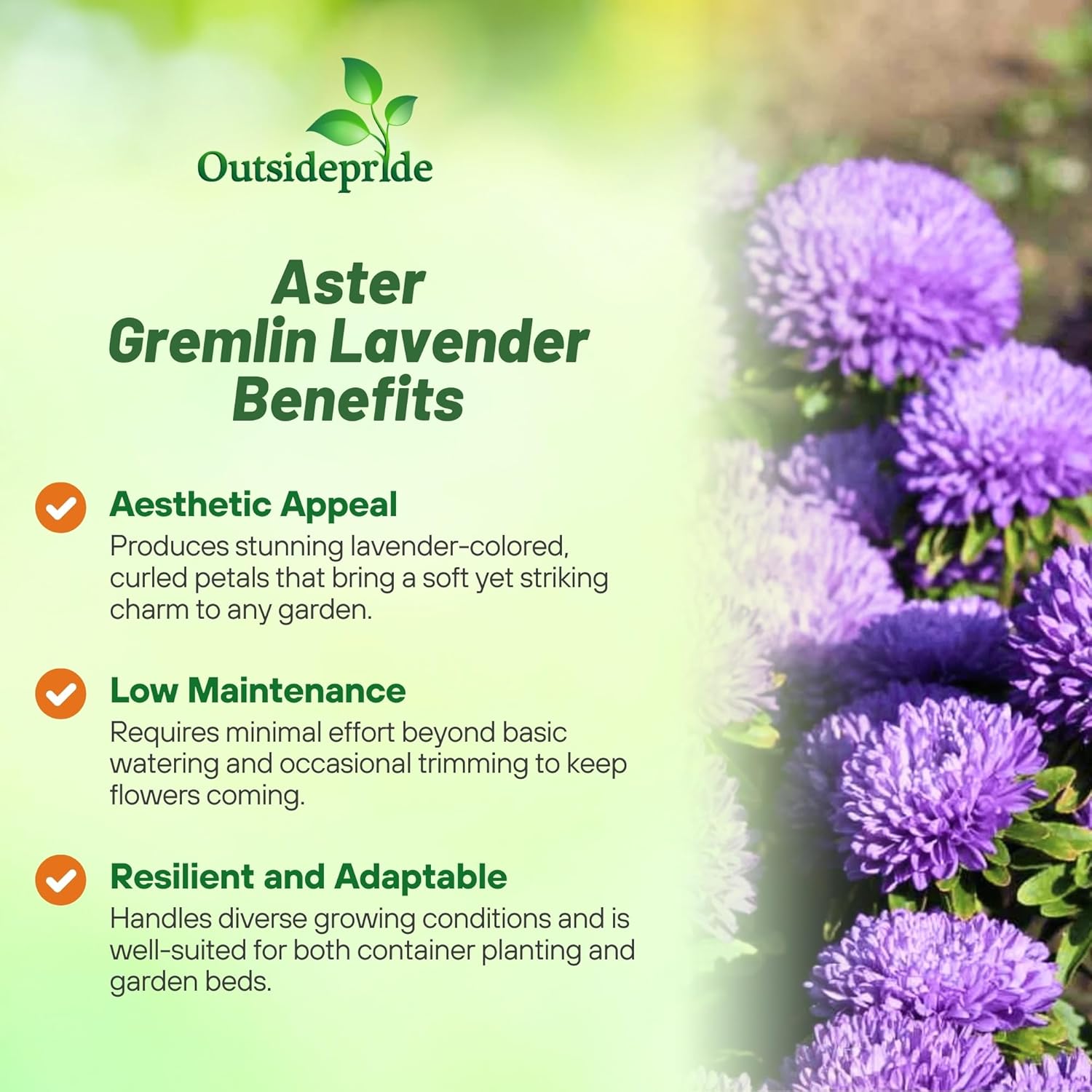 Outsidepride

Aster Gremlin Lavender Benefits

Aesthetic Appeal
Produces stunning lavender-colored, curled petals that bring a soft yet striking charm to any garden.

Low Maintenance
Requires minimal effort beyond basic watering and occasional trimming to keep flowers coming.

Resilient and Adaptable
Handles diverse growing conditions and is well-suited for both container planting and garden beds.